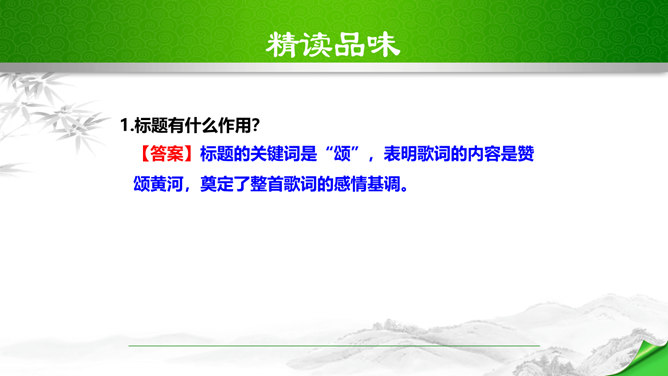 精读品味

1.标题有什么作用?

【答案】标题的关键词是“颂”，表明歌词的内容是赞颂黄河，奠定了整首歌词的感情基调。